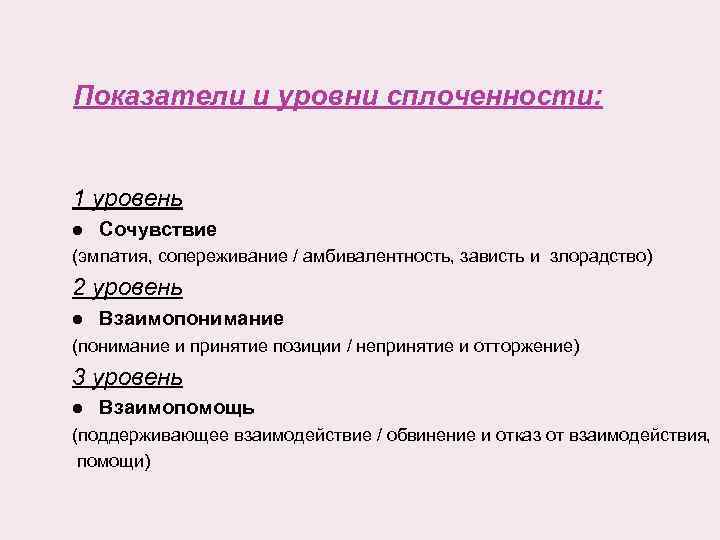 Показатели и уровни сплоченности:

1 уровень

● Сочувствие

(эмпатия, сопереживание / амбивалентность, зависть и злорадство)

2 уровень

● Взаимопонимание

(понимание и принятие позиции / непринятие и отторжение)

3 уровень

● Взаимопомощь

(поддерживающее взаимодействие / обвинение и отказ от взаимодействия, помощи)